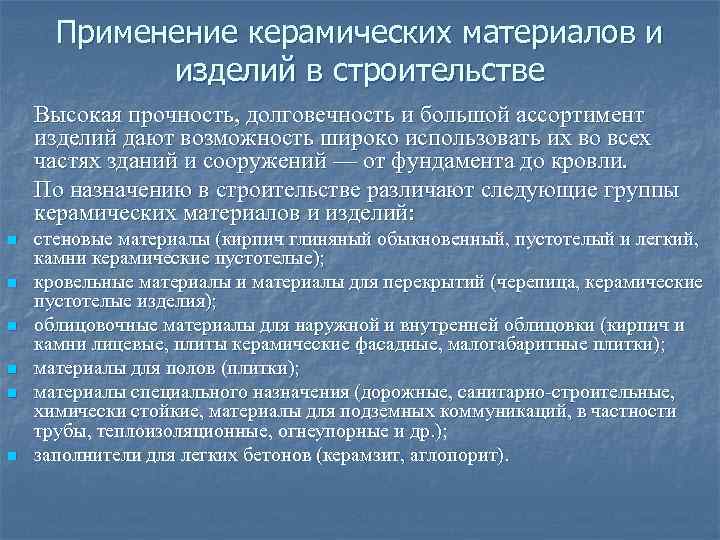 Применение керамических материалов и изделий в строительстве

Высокая прочность, долговечность и большой ассортимент изделий дают возможность широко использовать их во всех частях зданий и сооружений — от фундамента до кровли.

По назначению в строительстве различают следующие группы керамических материалов и изделий:

- стеновые материалы (кирпич глиняный обыкновенный, пустотелый и легкий, камни керамические пустотелые);
- кровельные материалы и материалы для перекрытий (черепица, керамические пустотелые изделия);
- облицовочные материалы для наружной и внутренней облицовки (кирпич и камни лицевые, плиты керамические фасадные, малогабаритные плитки);
- материалы для полов (плитки);
- материалы специального назначения (дорожные, санитарно-строительные, химически стойкие, материалы для подземных коммуникаций, в частности трубы, теплоизоляционные, огнеупорные и др.);
- заполнители для легких бетонов (керамзит, аглопорит).